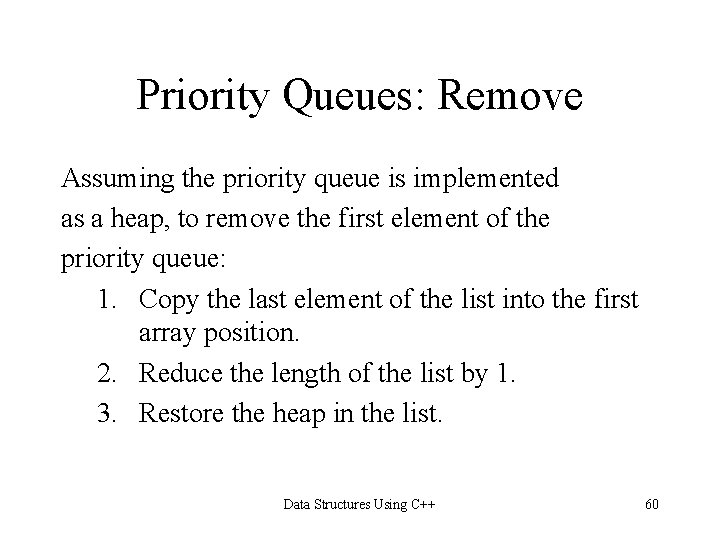 Priority Queues: Remove

Assuming the priority queue is implemented as a heap, to remove the first element of the priority queue:

1. Copy the last element of the list into the first array position.
2. Reduce the length of the list by 1.
3. Restore the heap in the list.

Data Structures Using C++

60